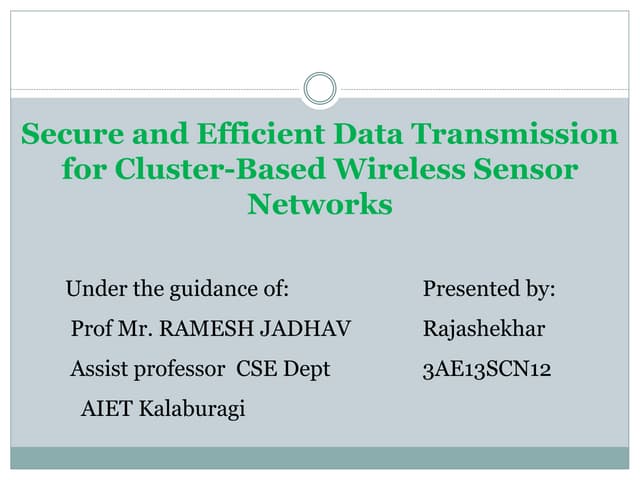 Secure and Efficient Data Transmission for Cluster-Based Wireless Sensor Networks

Under the guidance of:
Prof Mr. RAMESH JADHAV
Assist professor CSE Dept
AIET Kalaburagi

Presented by:
Rajashekhar
3AE13SCN12